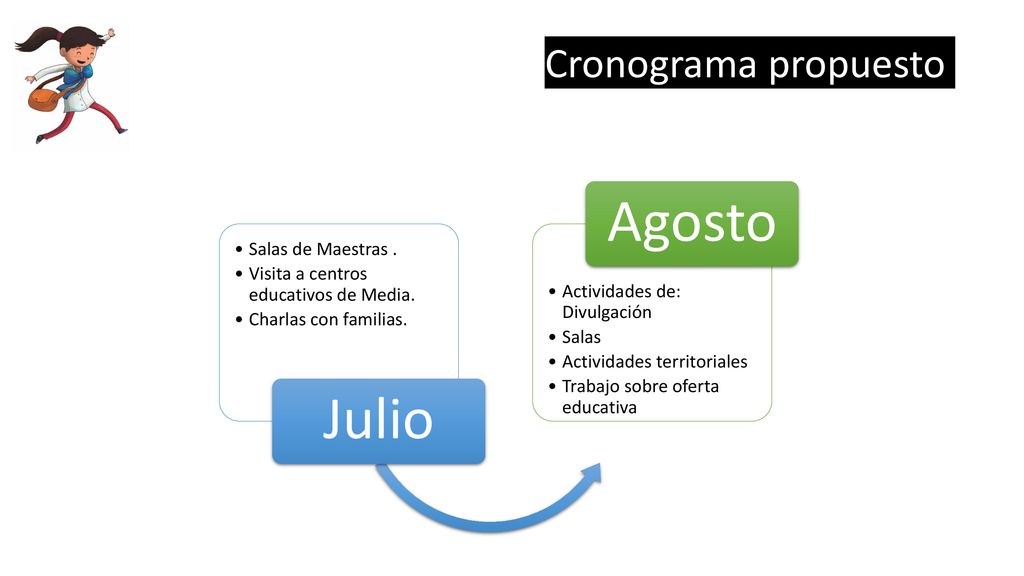 Cronograma propuesto

• Salas de Maestras .
• Visita a centros educativos de Media.
• Charlas con familias.

Julio

Agosto

• Actividades de: Divulgación
• Salas
• Actividades territoriales
• Trabajo sobre oferta educativa